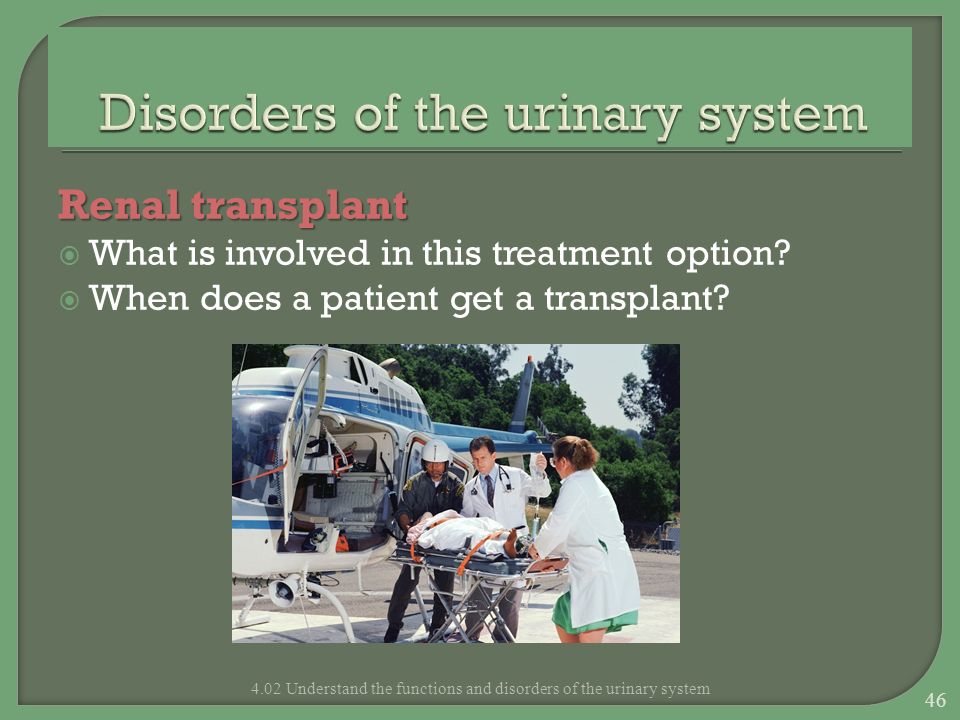 Disorders of the urinary system

Renal transplant

What is involved in this treatment option?

When does a patient get a transplant?

4.02 Understand the functions and disorders of the urinary system

46